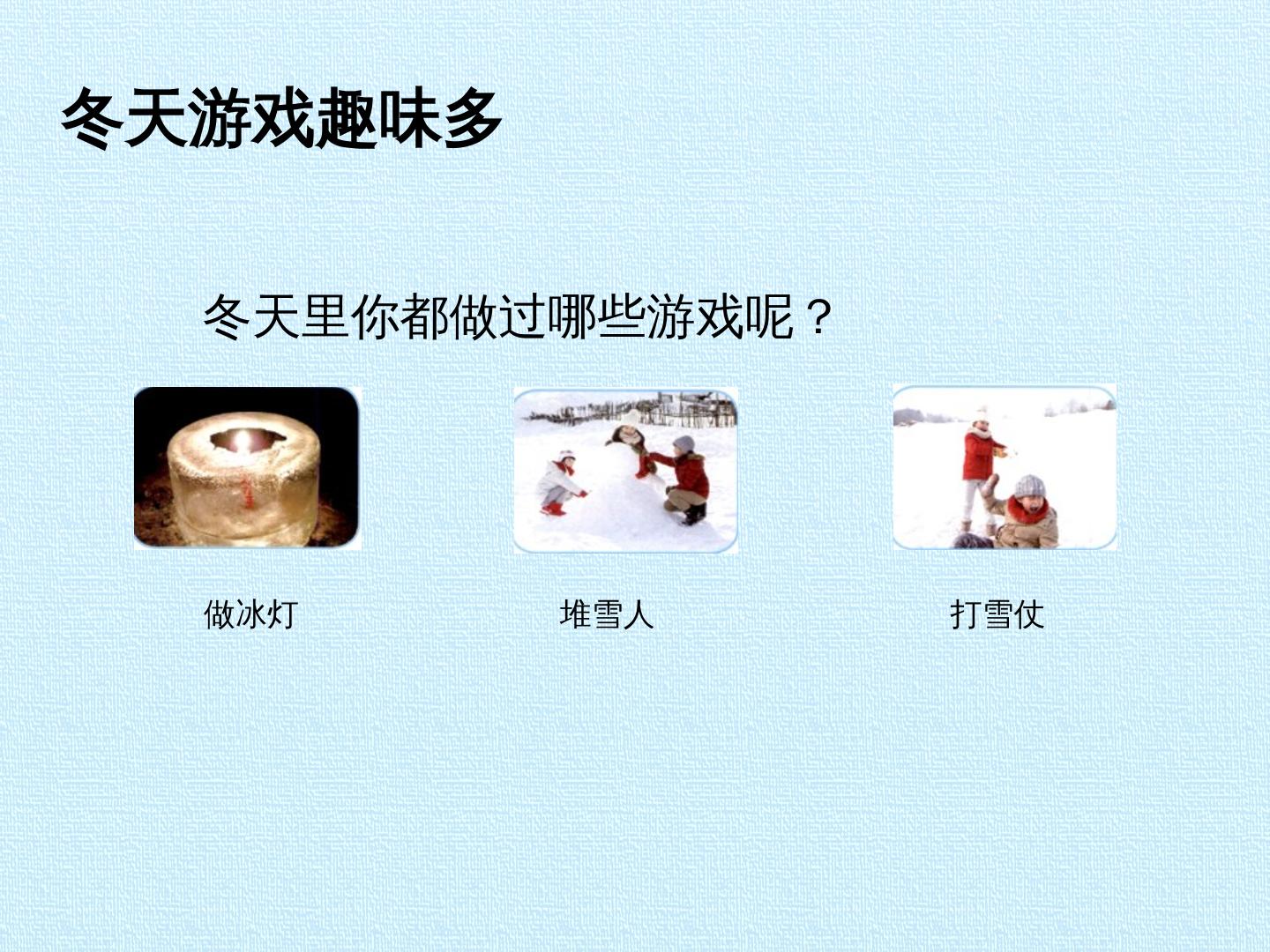 冬天游戏趣味多

冬天里你都做过哪些游戏呢？

做冰灯 堆雪人 打雪仗